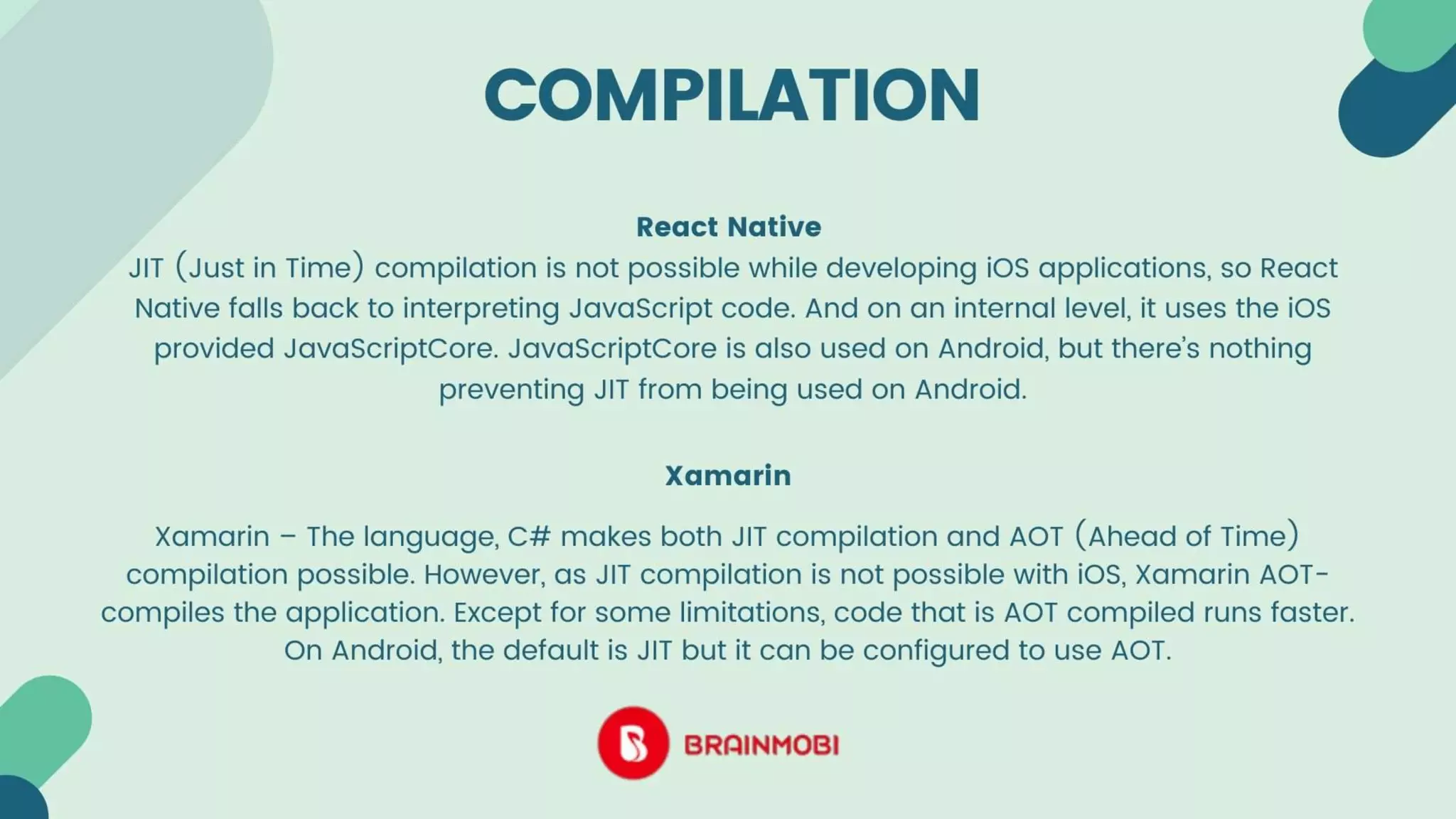 COMPILATION

React Native
JIT (Just in Time) compilation is not possible while developing iOS applications, so React Native falls back to interpreting JavaScript code. And on an internal level, it uses the iOS provided JavaScriptCore. JavaScriptCore is also used on Android, but there's nothing preventing JIT from being used on Android.

Xamarin

Xamarin – The language, C# makes both JIT compilation and AOT (Ahead of Time) compilation possible. However, as JIT compilation is not possible with iOS, Xamarin AOT-compiles the application. Except for some limitations, code that is AOT compiled runs faster. On Android, the default is JIT but it can be configured to use AOT.

BRAINMOBI